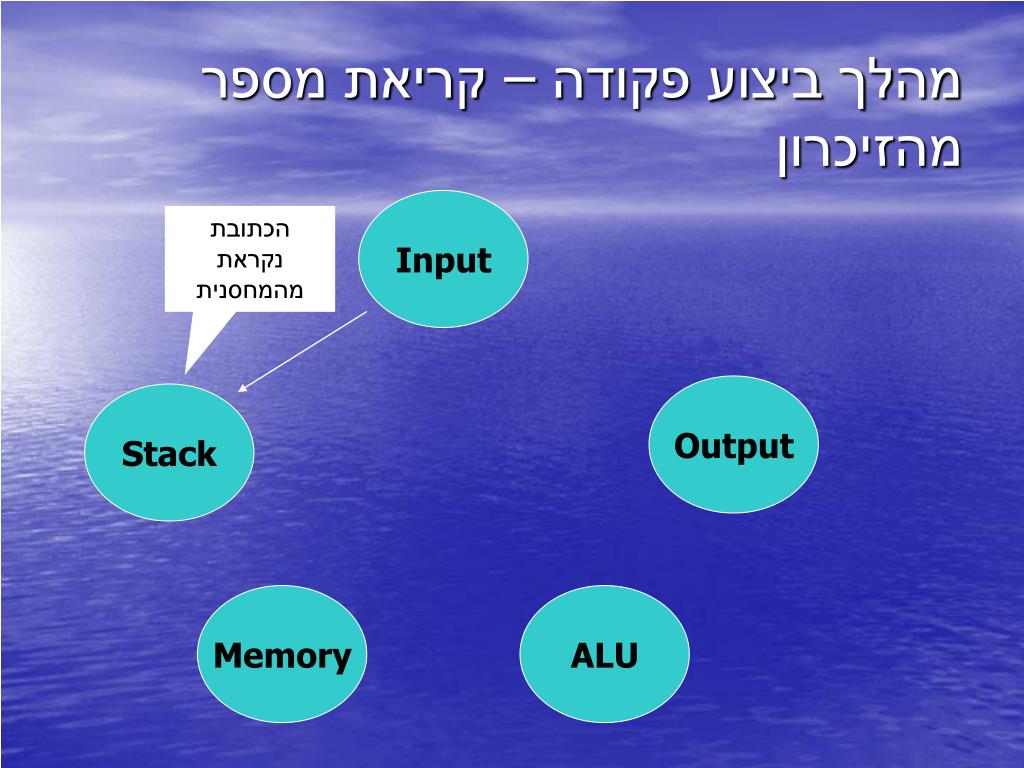 מהלך ביצוע פקודה – קריאת מספר מהזיכרון

הכתובת נקראת מהמחסנית

Input

Stack

Output

Memory

ALU